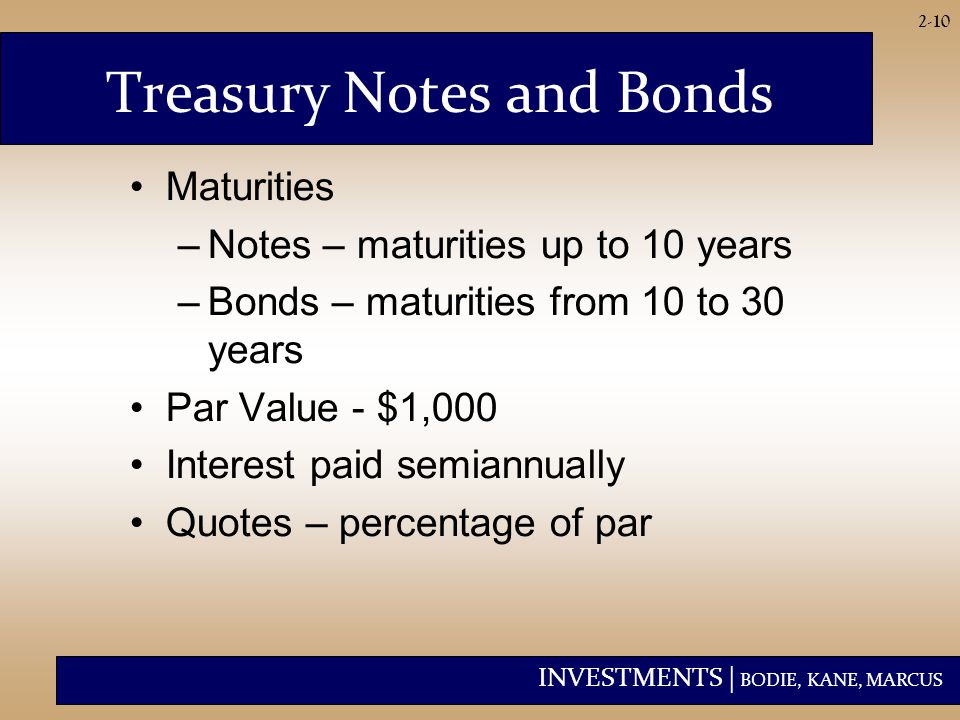 2-10

Treasury Notes and Bonds

• Maturities
– Notes – maturities up to 10 years
– Bonds – maturities from 10 to 30 years
• Par Value - \$1,000
• Interest paid semiannually
• Quotes – percentage of par

INVESTMENTS | BODIE, KANE, MARCUS